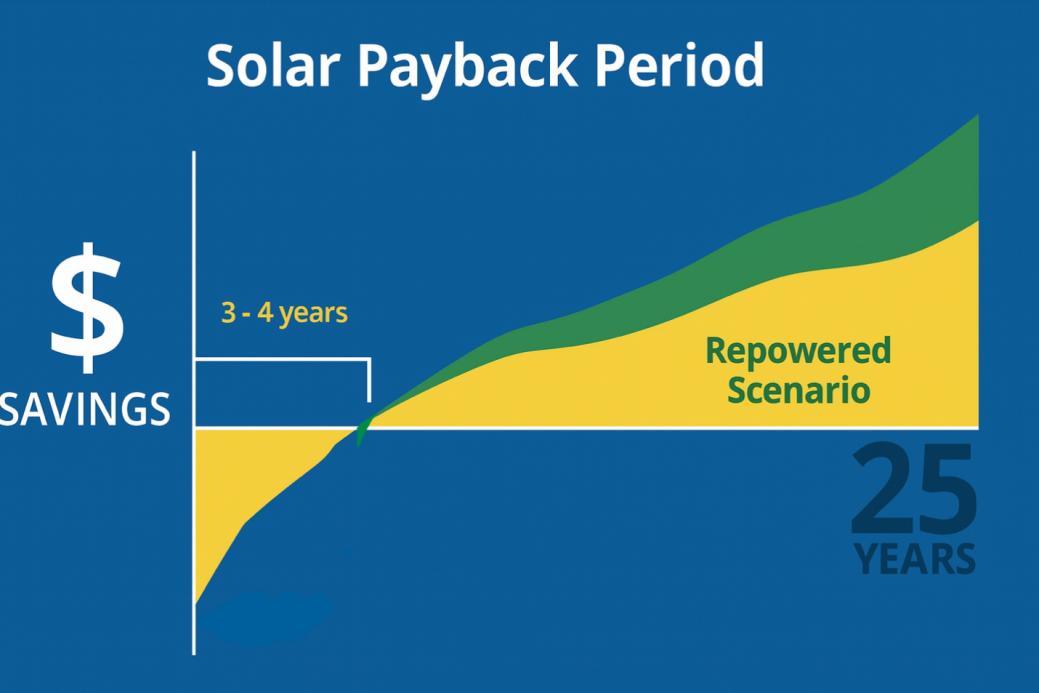 Solar Payback Period

$
SAVINGS

3 - 4 years

Repowered
Scenario

25
YEARS